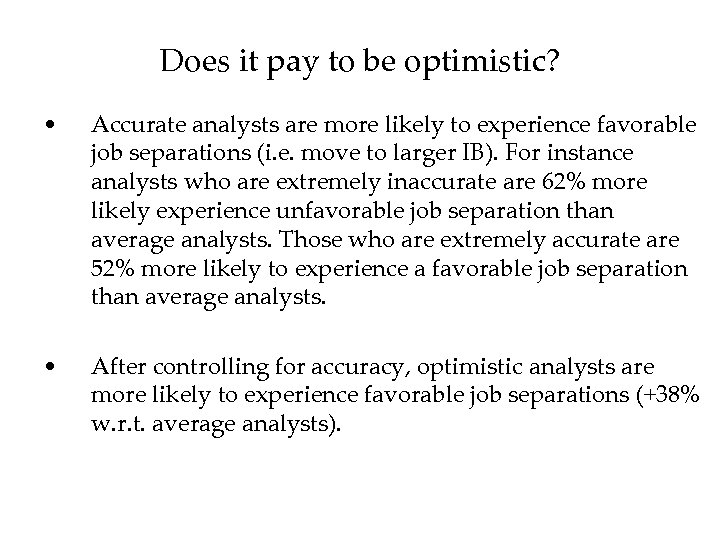 Does it pay to be optimistic?

• Accurate analysts are more likely to experience favorable job separations (i.e. move to larger IB). For instance analysts who are extremely inaccurate are 62% more likely experience unfavorable job separation than average analysts. Those who are extremely accurate are 52% more likely to experience a favorable job separation than average analysts.

• After controlling for accuracy, optimistic analysts are more likely to experience favorable job separations (+38% w.r.t. average analysts).